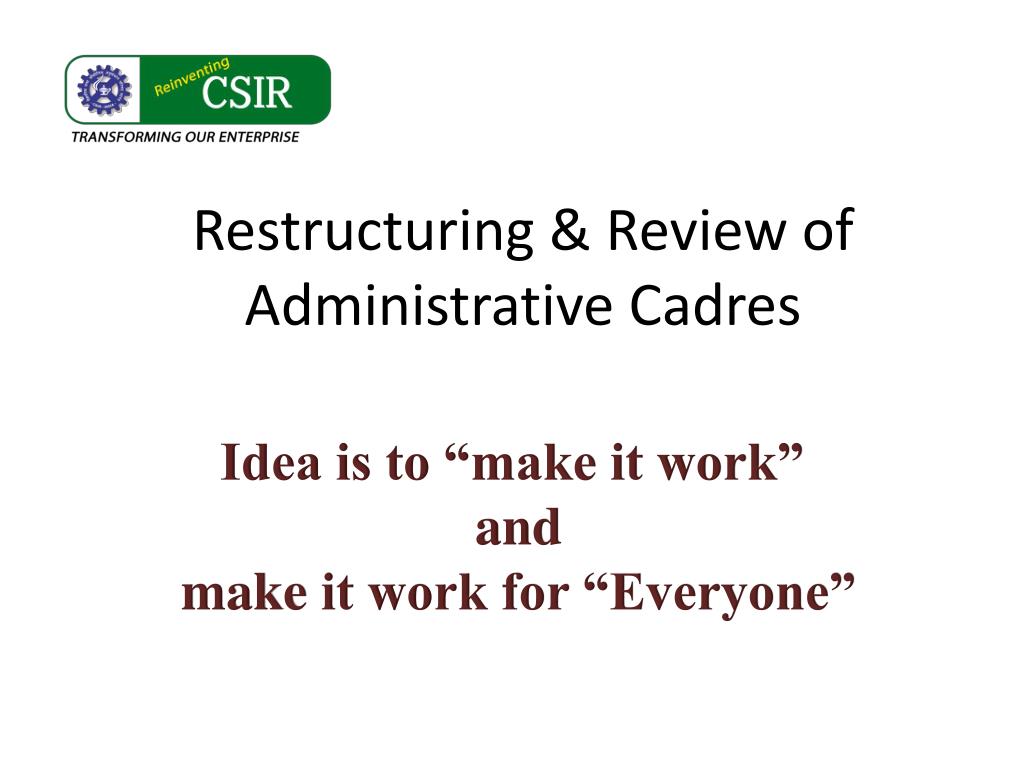 Reinventing CSIR
TRANSFORMING OUR ENTERPRISE

Restructuring & Review of Administrative Cadres

Idea is to “make it work”
and
make it work for “Everyone”